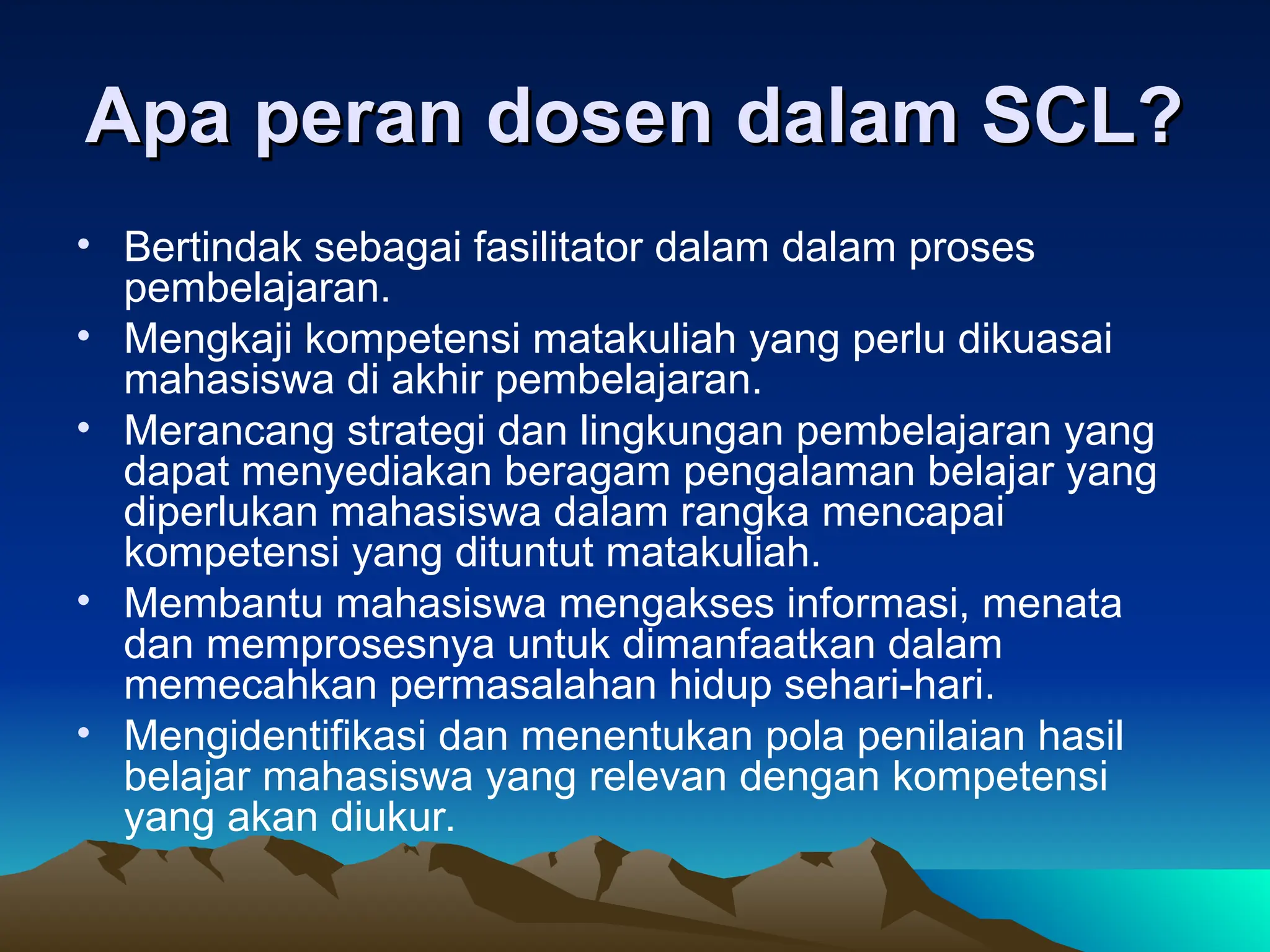 Apa peran dosen dalam SCL?

• Bertindak sebagai fasilitator dalam dalam proses pembelajaran.
• Mengkaji kompetensi matakuliah yang perlu dikuasai mahasiswa di akhir pembelajaran.
• Merancang strategi dan lingkungan pembelajaran yang dapat menyediakan beragam pengalaman belajar yang diperlukan mahasiswa dalam rangka mencapai kompetensi yang dituntut matakuliah.
• Membantu mahasiswa mengakses informasi, menata dan memprosesnya untuk dimanfaatkan dalam memecahkan permasalahan hidup sehari-hari.
• Mengidentifikasi dan menentukan pola penilaian hasil belajar mahasiswa yang relevan dengan kompetensi yang akan diukur.